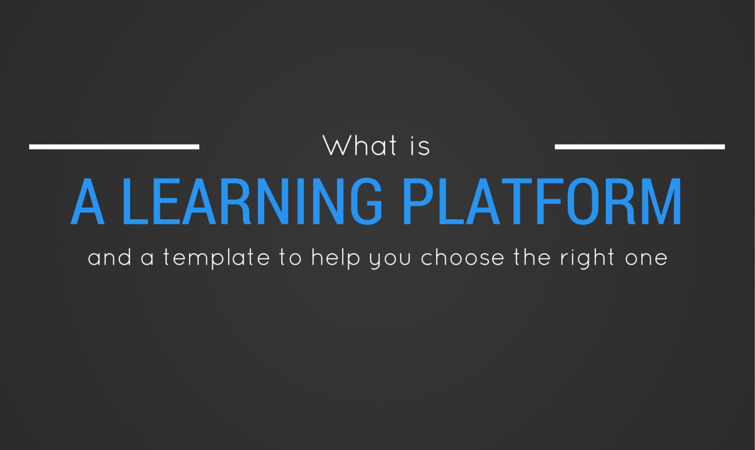 What is

A LEARNING PLATFORM

and a template to help you choose the right one